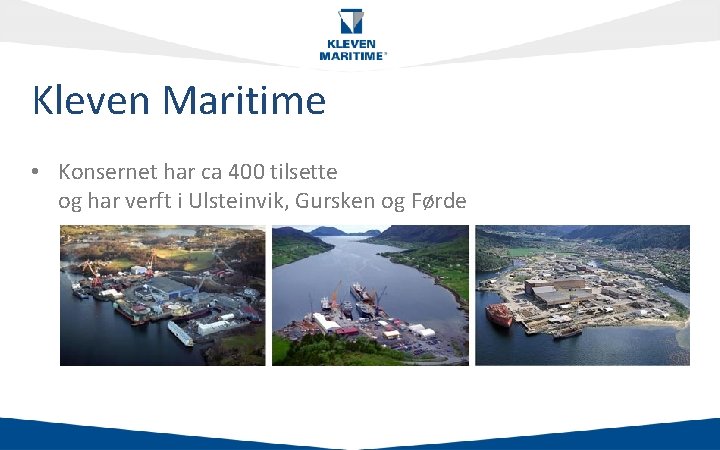 KLEVEN MARITIME®

Kleven Maritime

• Konsernet har ca 400 tilsette og har verft i Ulsteinvik, Gursken og Førde